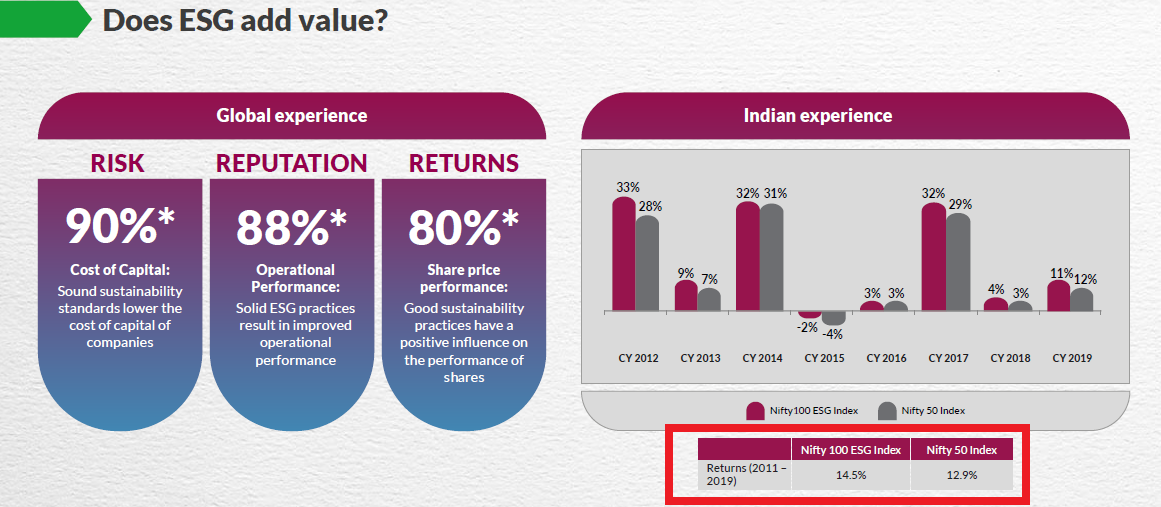 Does ESG add value?

Global experience

RISK

90%*

Cost of Capital:

Sound sustainability standards lower the cost of capital of companies

REPUTATION

88%*

Operational Performance:

Solid ESG practices result in improved operational performance

RETURNS

80%*

Share price performance:

Good sustainability practices have a positive influence on the performance of shares

Indian experience

33% 28% 9% 7% 32% 31% -2% -4% 3% 3% 32% 29% 4% 3% 11% 12%

CY 2012 CY 2013 CY 2014 CY 2015 CY 2016 CY 2017 CY 2018 CY 2019

Nifty100 ESG Index Nifty 50 Index

| | Nifty 100 ESG Index | Nifty 50 Index |
|---|---|---|
| Returns (2011 – 2019) | 14.5% | 12.9% |